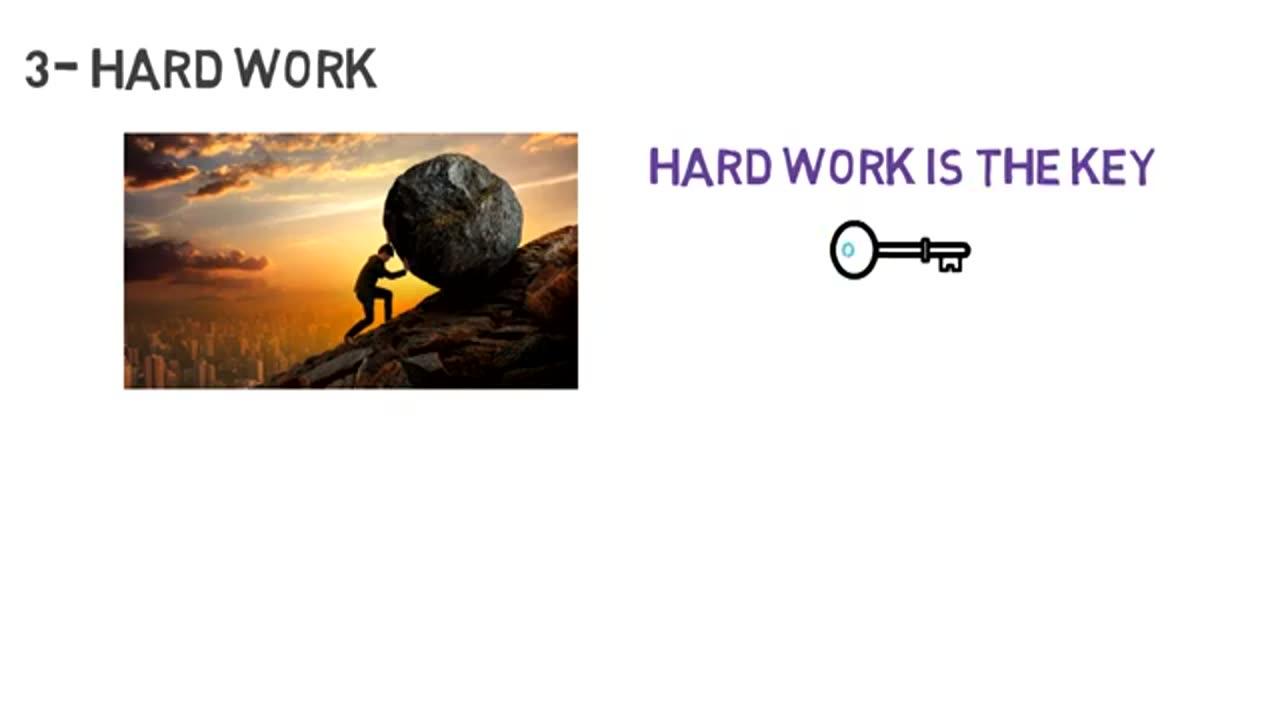 3- HARD WORK

HARD WORK IS THE KEY